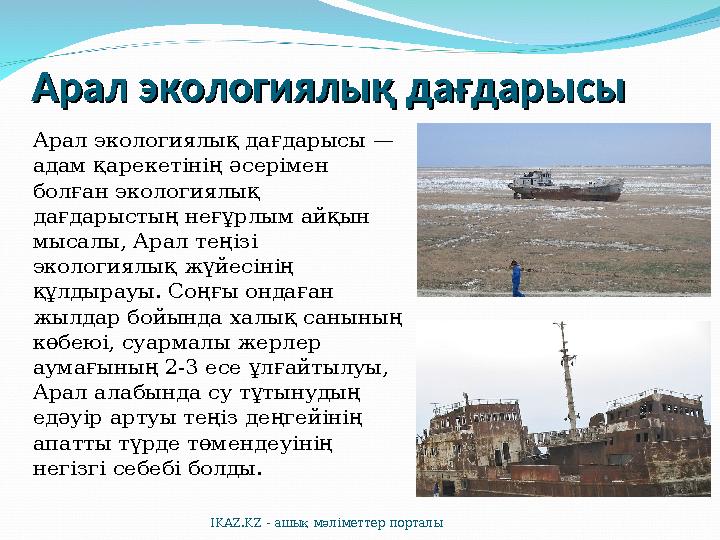 Арал экологиялық дағдарысы

Арал экологиялық дағдарысы — адам қарекетінің әсерімен болған экологиялық дағдарыстың неғұрлым айқын мысалы, Арал теңізі экологиялық жүйесінің құлдырауы. Соңғы ондаған жылдар бойында халық санының көбеюі, суармалы жерлер аумағының 2-3 есе ұлғайтылуы, Арал алабында су тұтынудың едәуір артуы теңіз деңгейінің апатты түрде төмендеуінің негізгі себебі болды.

IKAZ.KZ - ашық мәліметтер порталы